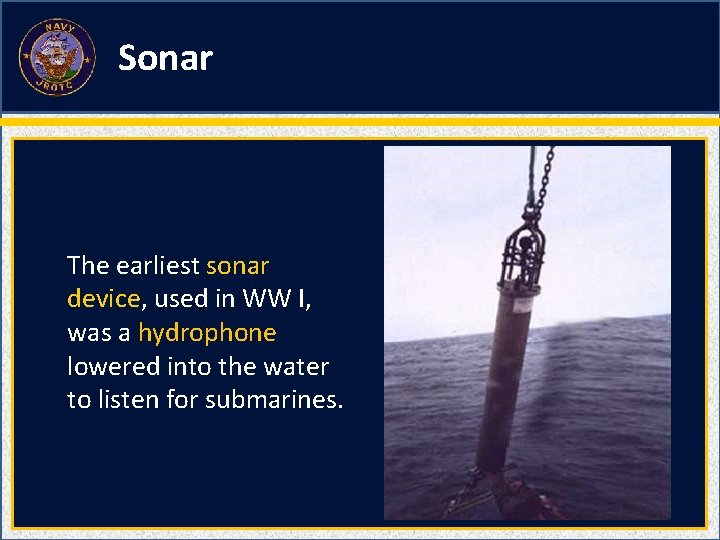 NAVY
JROTC

Sonar

The earliest sonar device, used in WW I, was a hydrophone lowered into the water to listen for submarines.